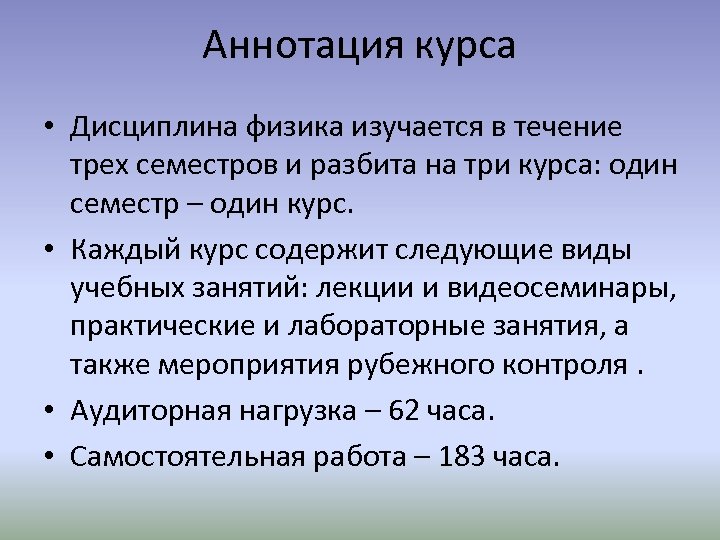 Аннотация курса

• Дисциплина физика изучается в течение трех семестров и разбита на три курса: один семестр – один курс.

• Каждый курс содержит следующие виды учебных занятий: лекции и видеосеминары, практические и лабораторные занятия, а также мероприятия рубежного контроля .

• Аудиторная нагрузка – 62 часа.

• Самостоятельная работа – 183 часа.